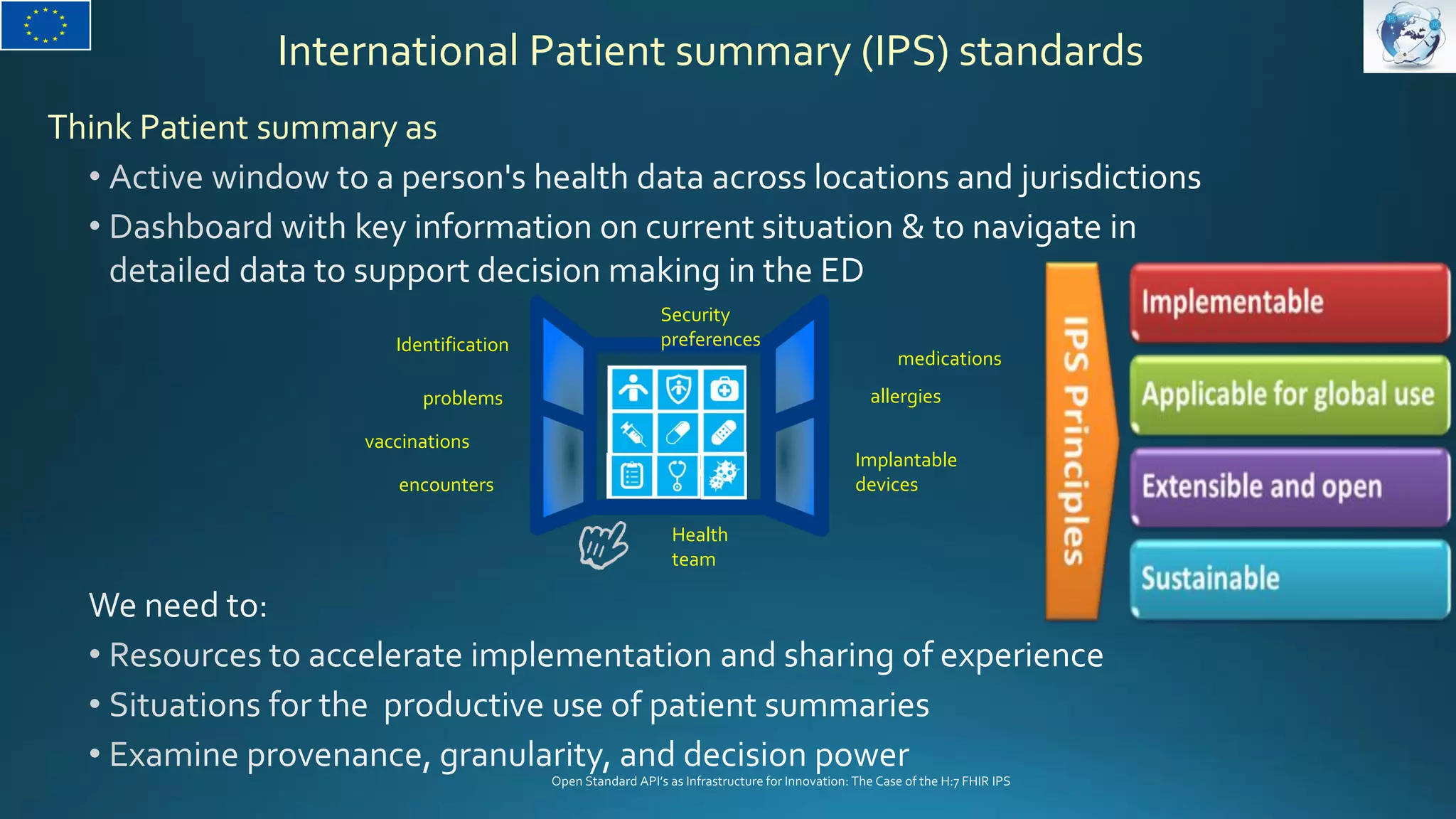 International Patient summary (IPS) standards

Think Patient summary as

• Active window to a person's health data across locations and jurisdictions

• Dashboard with key information on current situation & to navigate in detailed data to support decision making in the ED

Identification

problems

vaccinations

encounters

Security preferences

medications

allergies

Implantable devices

Health team

IPS Principles

Implementable

Applicable for global use

Extensible and open

Sustainable

We need to:

• Resources to accelerate implementation and sharing of experience

• Situations for the productive use of patient summaries

• Examine provenance, granularity, and decision power

Open Standard API's as Infrastructure for Innovation: The Case of the H:7 FHIR IPS